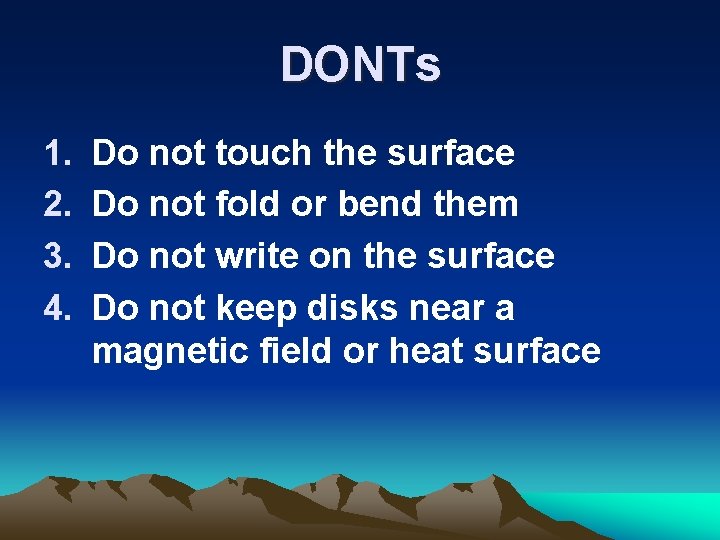 DONTs

1. Do not touch the surface
2. Do not fold or bend them
3. Do not write on the surface
4. Do not keep disks near a magnetic field or heat surface